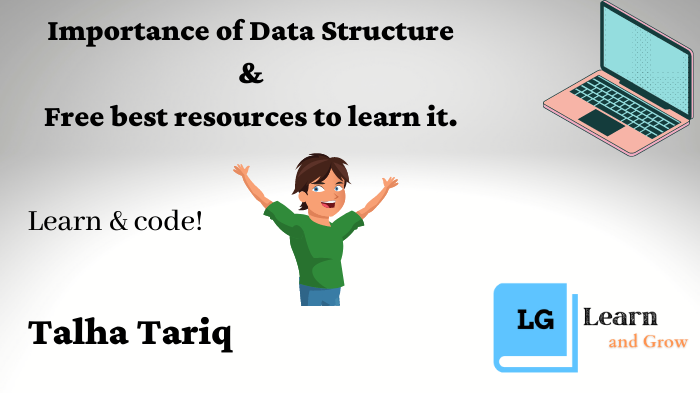 Importance of Data Structure
&
Free best resources to learn it.

Learn & code!

Talha Tariq

LG
Learn
and Grow